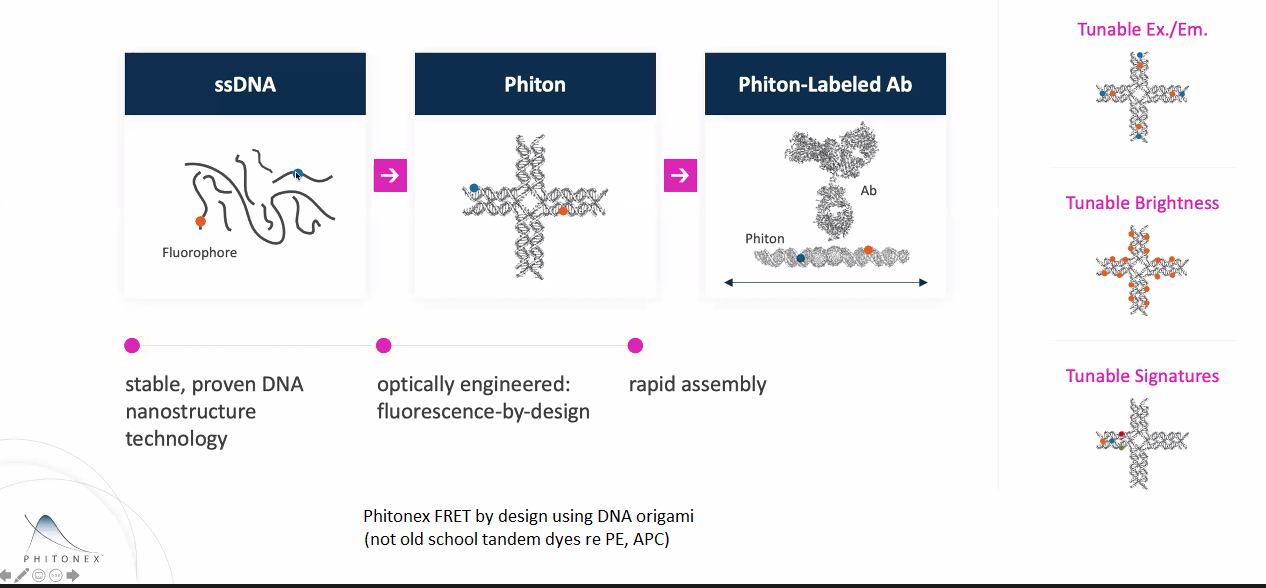 ssDNA

Fluorophore

Phiton

Phiton-Labeled Ab

Ab

Phiton

stable, proven DNA nanostructure technology

optically engineered: fluorescence-by-design

rapid assembly

Tunable Ex./Em.

Tunable Brightness

Tunable Signatures

Phitonex FRET by design using DNA origami
(not old school tandem dyes re PE, APC)

PHITONEX